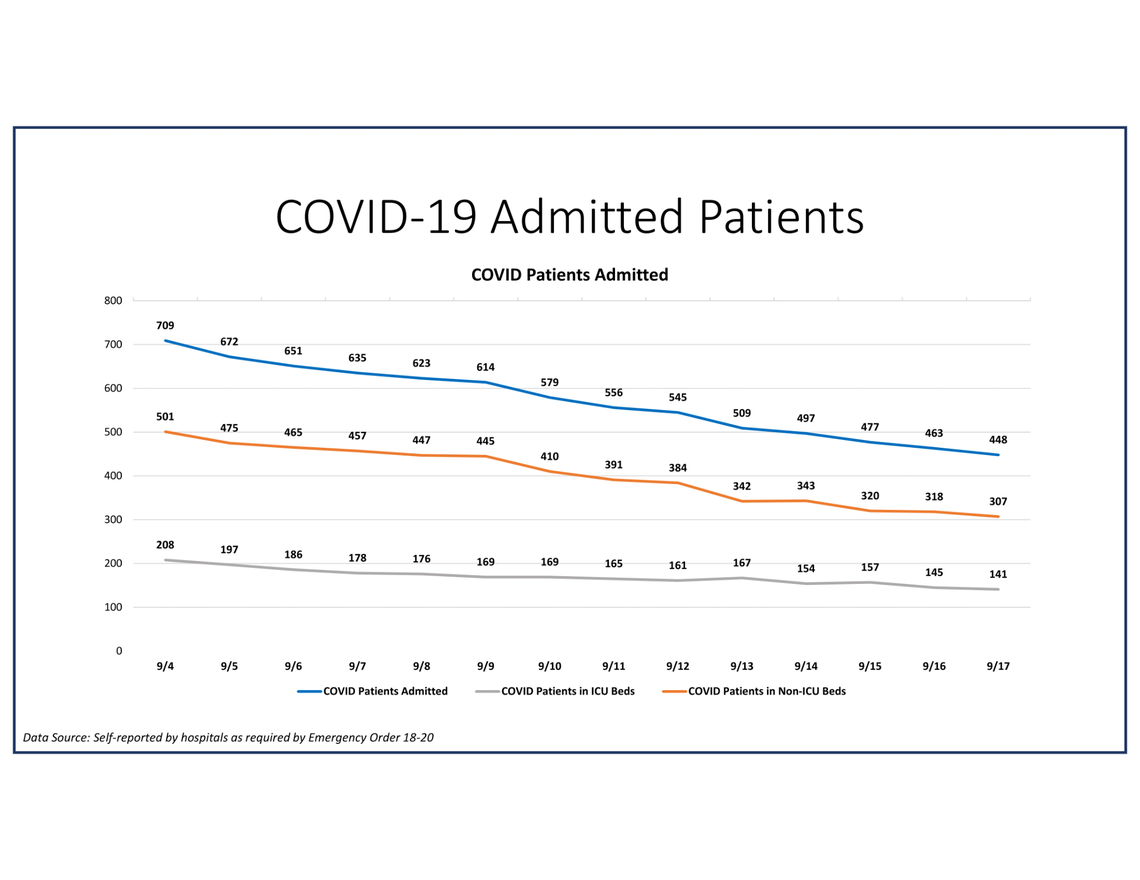 COVID-19 Admitted Patients

COVID Patients Admitted

800
700
600
500
400
300
200
100
0

709 672 651 635 623 614 579 556 545 509 497 477 463 448

501 475 465 457 447 445 410 391 384 342 343 320 318 307

208 197 186 178 176 169 169 165 161 167 154 157 145 141

9/4 9/5 9/6 9/7 9/8 9/9 9/10 9/11 9/12 9/13 9/14 9/15 9/16 9/17

COVID Patients Admitted
COVID Patients in ICU Beds
COVID Patients in Non-ICU Beds

Data Source: Self-reported by hospitals as required by Emergency Order 18-20